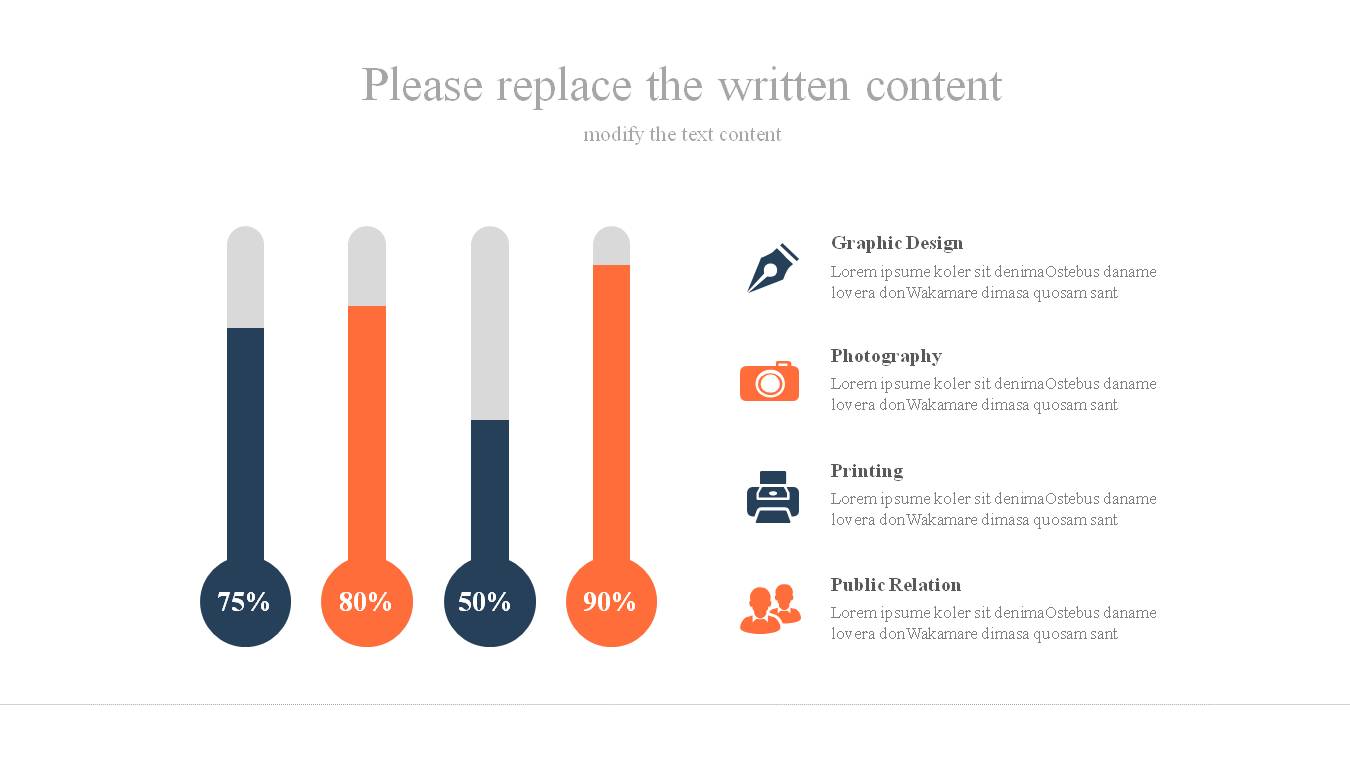 Please replace the written content

modify the text content

75%

80%

50%

90%

Graphic Design

Lorem ipsume koler sit denimaOstebus daname lovera donWakamare dimasa quosam sant

Photography

Lorem ipsume koler sit denimaOstebus daname lovera donWakamare dimasa quosam sant

Printing

Lorem ipsume koler sit denimaOstebus daname lovera donWakamare dimasa quosam sant

Public Relation

Lorem ipsume koler sit denimaOstebus daname lovera donWakamare dimasa quosam sant